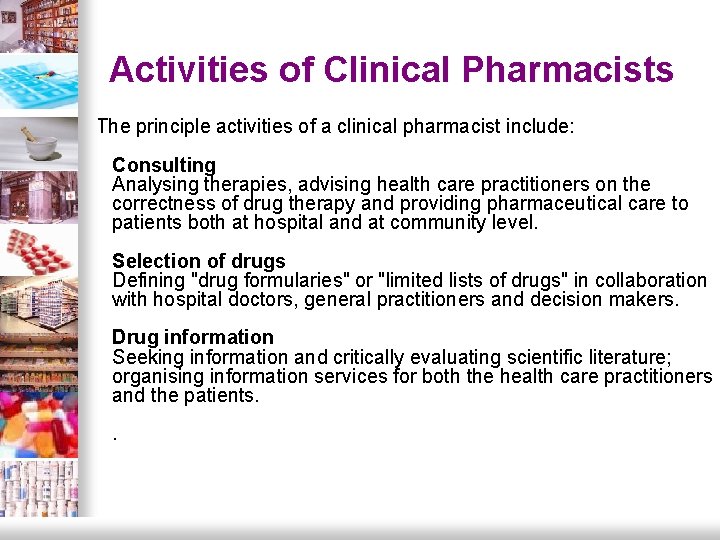 Activities of Clinical Pharmacists

The principle activities of a clinical pharmacist include:

Consulting
Analysing therapies, advising health care practitioners on the correctness of drug therapy and providing pharmaceutical care to patients both at hospital and at community level.

Selection of drugs
Defining "drug formularies" or "limited lists of drugs" in collaboration with hospital doctors, general practitioners and decision makers.

Drug information
Seeking information and critically evaluating scientific literature; organising information services for both the health care practitioners and the patients.

.